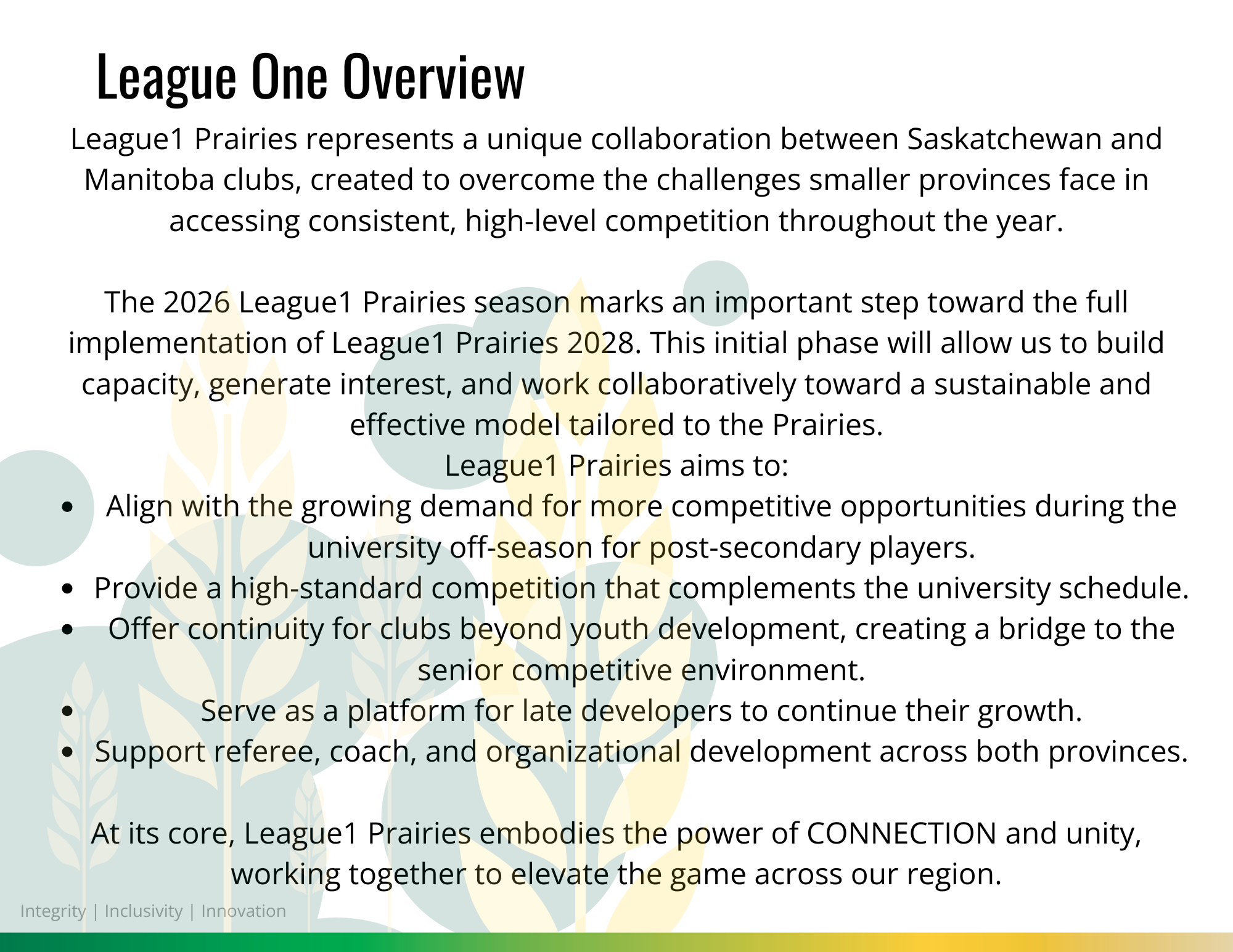 League One Overview

League1 Prairies represents a unique collaboration between Saskatchewan and Manitoba clubs, created to overcome the challenges smaller provinces face in accessing consistent, high-level competition throughout the year.

The 2026 League1 Prairies season marks an important step toward the full implementation of League1 Prairies 2028. This initial phase will allow us to build capacity, generate interest, and work collaboratively toward a sustainable and effective model tailored to the Prairies.

League1 Prairies aims to:

- Align with the growing demand for more competitive opportunities during the university off-season for post-secondary players.
- Provide a high-standard competition that complements the university schedule.
- Offer continuity for clubs beyond youth development, creating a bridge to the senior competitive environment.
- Serve as a platform for late developers to continue their growth.
- Support referee, coach, and organizational development across both provinces.

At its core, League1 Prairies embodies the power of CONNECTION and unity, working together to elevate the game across our region.

Integrity | Inclusivity | Innovation